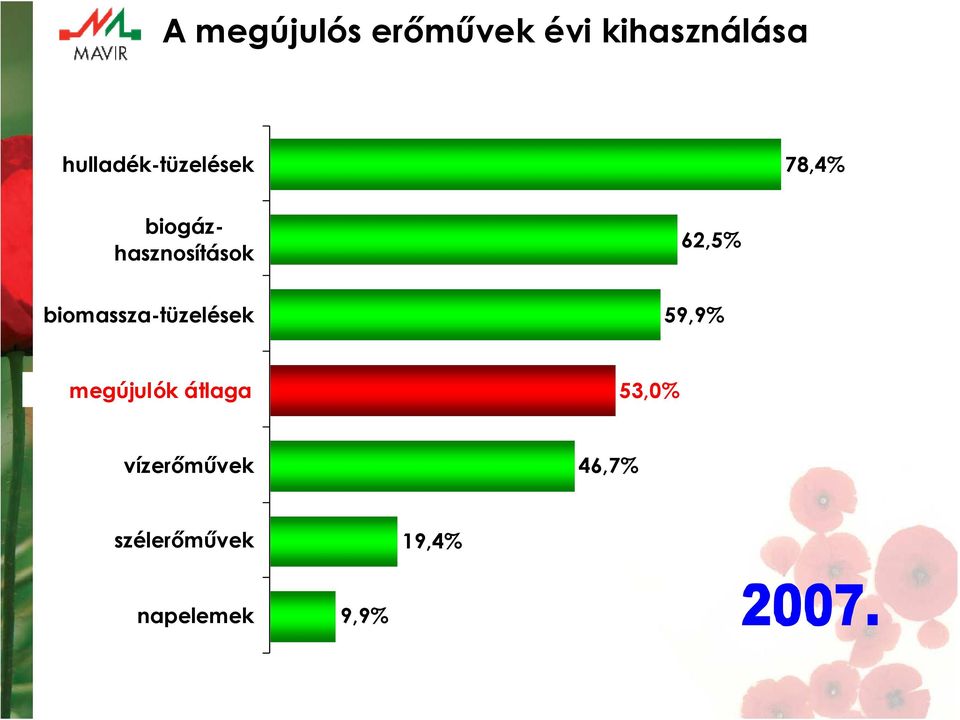 MAVIR

A megújulós erőművek évi kihasználása

hulladék-tüzelések 78,4%

biogáz-hasznosítások 62,5%

biomassza-tüzelések 59,9%

megújulók átlaga 53,0%

vízerőművek 46,7%

szélerőművek 19,4%

napelemek 9,9%

2007.